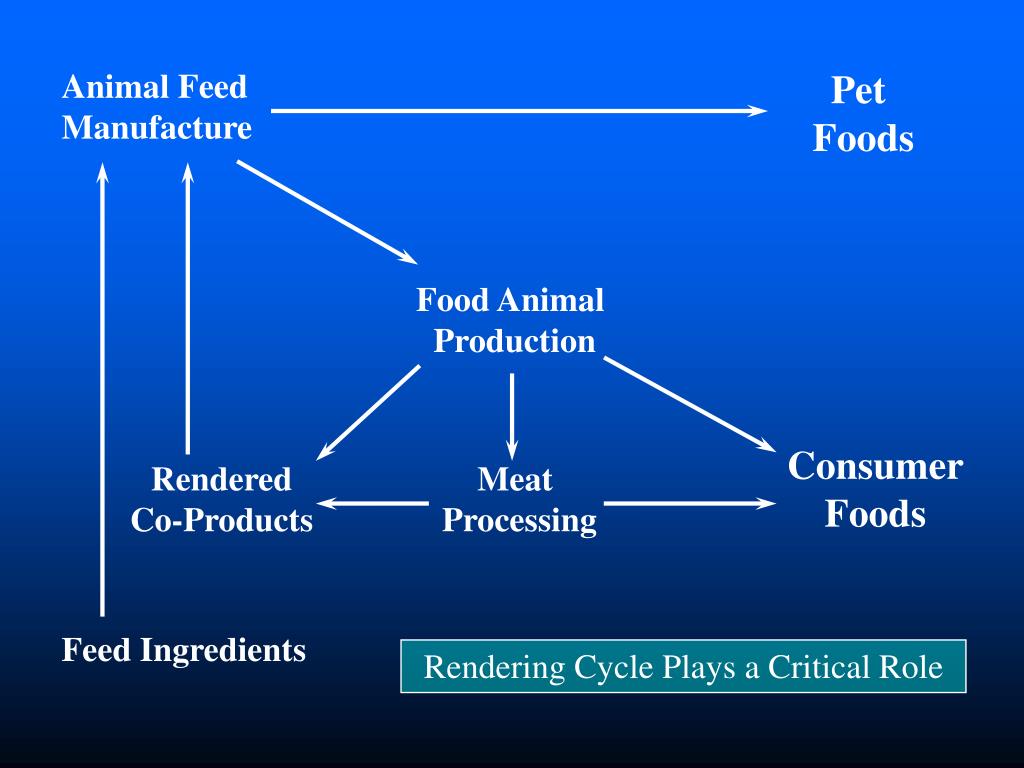 Animal Feed Manufacture

Pet Foods

Food Animal Production

Rendered Co-Products

Meat Processing

Consumer Foods

Feed Ingredients

Rendering Cycle Plays a Critical Role